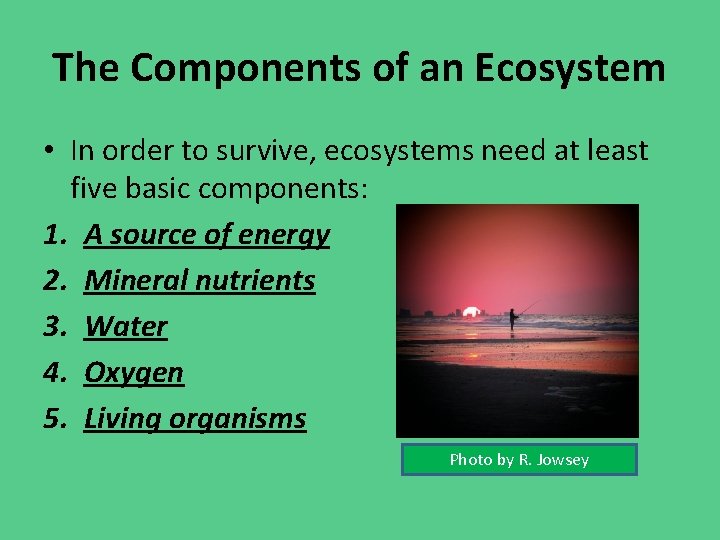 The Components of an Ecosystem

• In order to survive, ecosystems need at least five basic components:

1. A source of energy
2. Mineral nutrients
3. Water
4. Oxygen
5. Living organisms

Photo by R. Jowsey